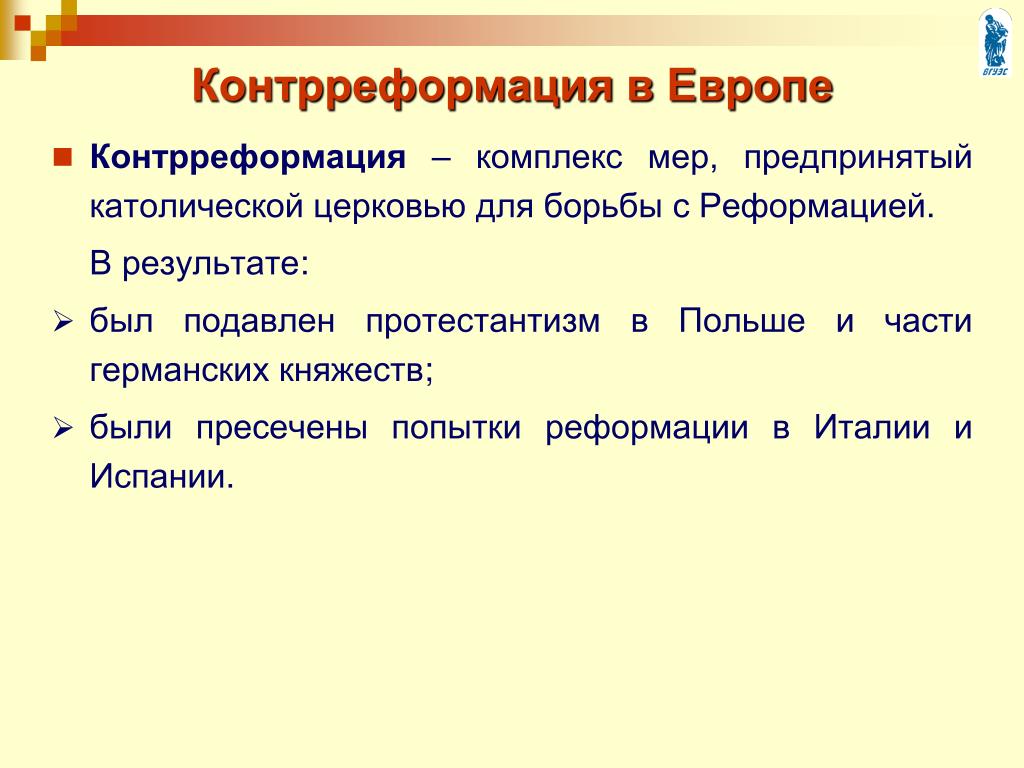 ВГУЭС

Контрреформация в Европе

Контрреформация – комплекс мер, предпринятый католической церковью для борьбы с Реформацией.

В результате:

был подавлен протестантизм в Польше и части германских княжеств;

были пресечены попытки реформации в Италии и Испании.